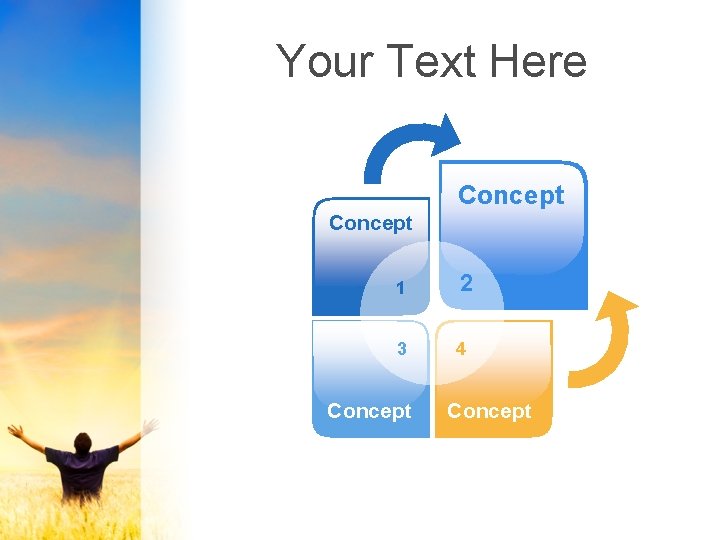 Your Text Here

Concept

1

Concept

2

3

Concept

4

Concept